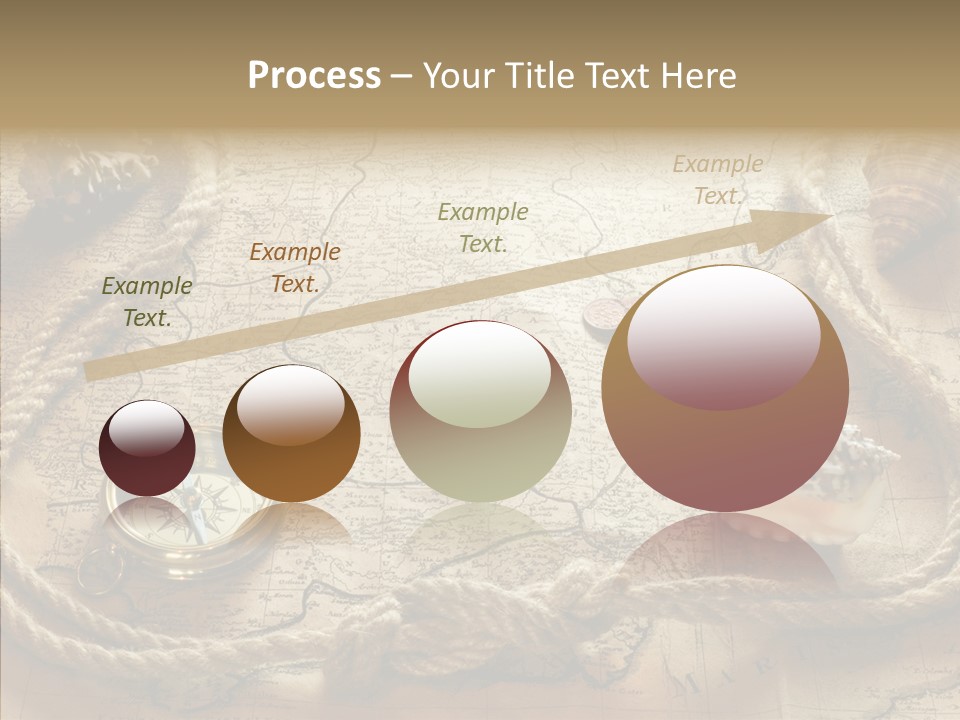 Process – Your Title Text Here

Example Text.

Example Text.

Example Text.

Example Text.